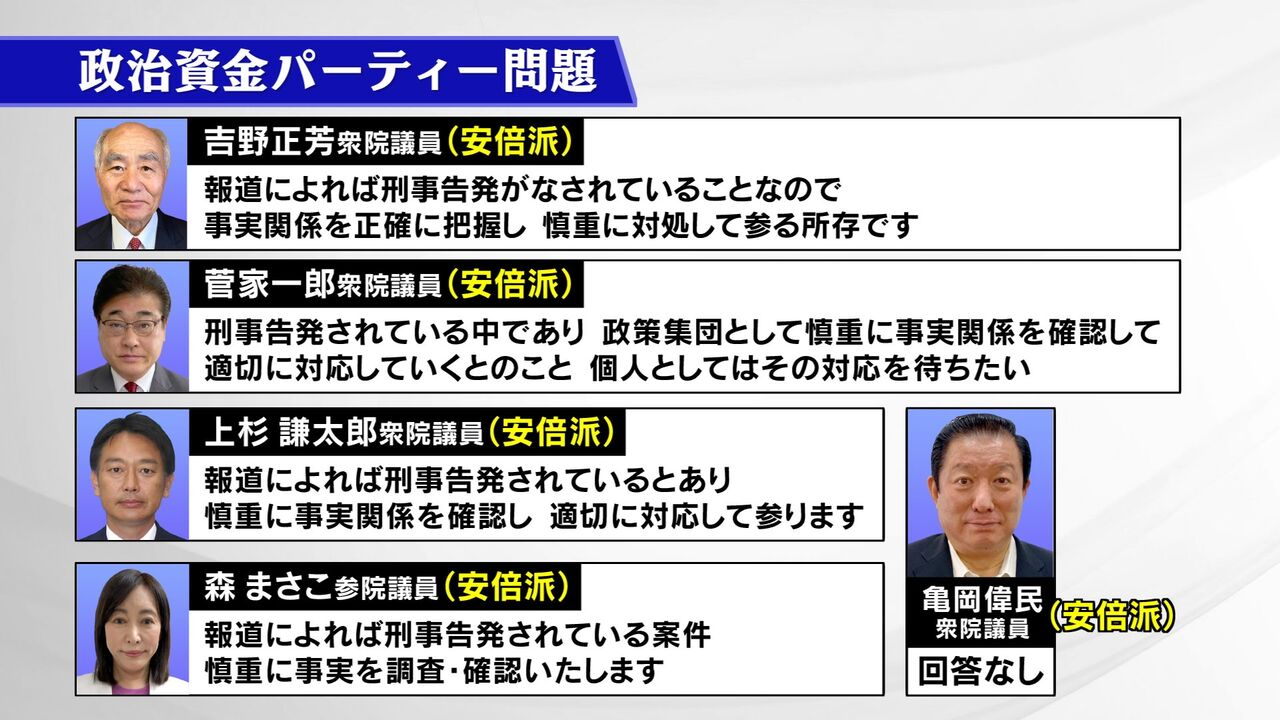 政治資金パーティー問題

吉野正芳衆院議員（安倍派）
報道によれば刑事告発がなされていることなので
事実関係を正確に把握し 慎重に対処して参る所存です

菅家一郎衆院議員（安倍派）
刑事告発されている中であり 政策集団として慎重に事実関係を確認して
適切に対応していくとのこと 個人としてはその対応を待ちたい

上杉 謙太郎衆院議員（安倍派）
報道によれば刑事告発されているとあり
慎重に事実関係を確認し 適切に対応して参ります

森 まさこ参院議員（安倍派）
報道によれば刑事告発されている案件
慎重に事実を調査･確認いたします

亀岡偉民
衆院議員
（安倍派）
回答なし